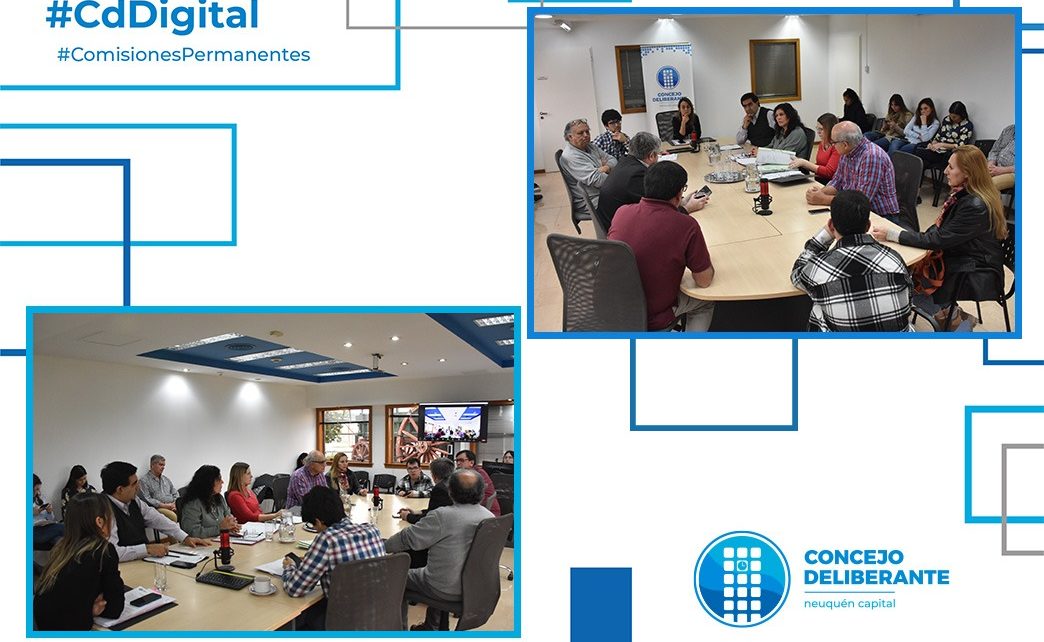 #CdDigital
#ComisionesPermanentes

CONCEJO DELIBERANTE

CONCEJO
DELIBERANTE
neuquén capital